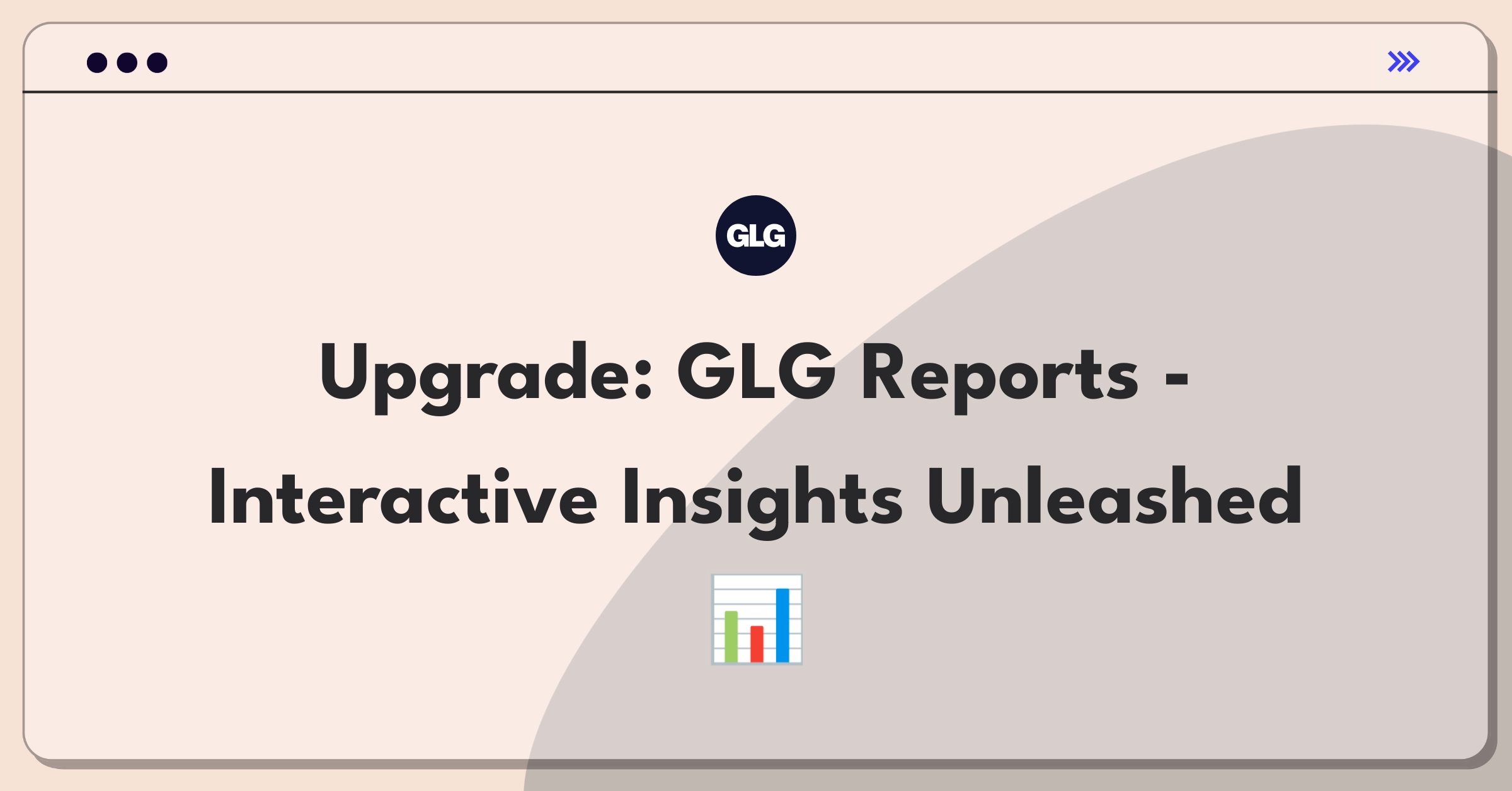 GLG

Upgrade: GLG Reports - Interactive Insights Unleashed